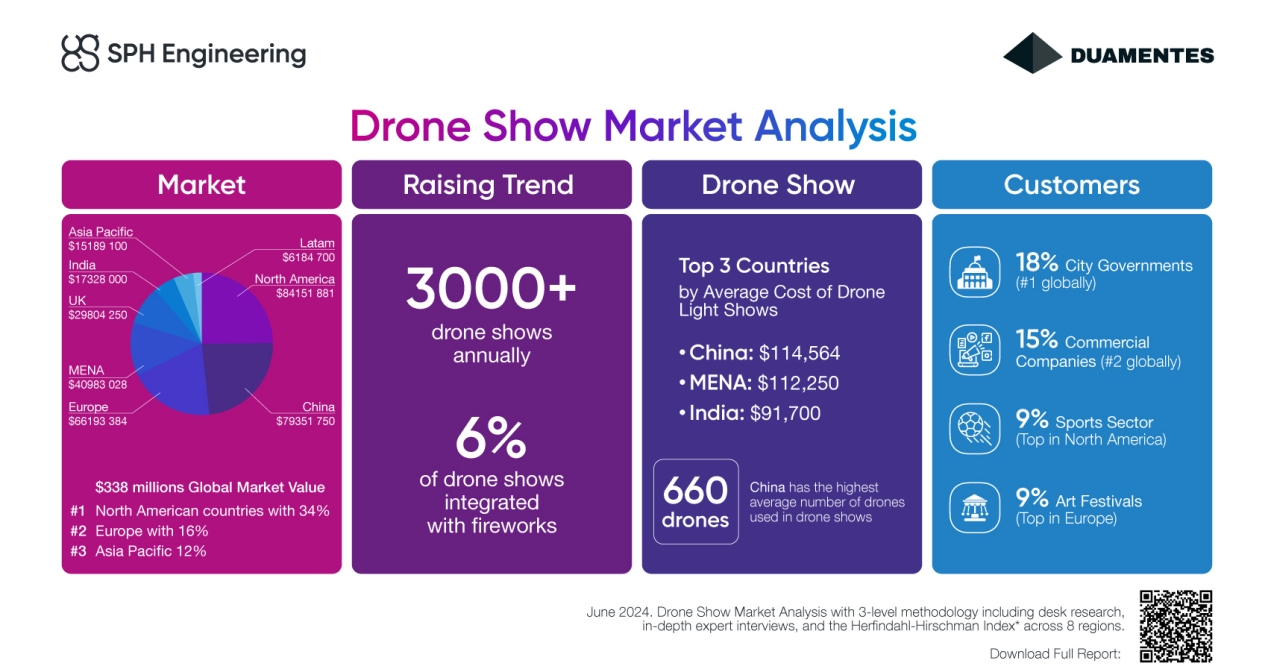 SPH Engineering

DUAMENTES

Drone Show Market Analysis

Market

Asia Pacific
$15189 100

India
$17328 000

UK
$29804 250

MENA
$40983 028

Europe
$66193 384

Latam
$6184 700

North America
$84151 881

China
$79351 750

$338 millions Global Market Value
#1 North American countries with 34%
#2 Europe with 16%
#3 Asia Pacific 12%

Raising Trend

3000+
drone shows annually

6%
of drone shows integrated with fireworks

Drone Show

Top 3 Countries
by Average Cost of Drone Light Shows

• China: $114,564
• MENA: $112,250
• India: $91,700

660 drones

China has the highest average number of drones used in drone shows

Customers

18% City Governments
(#1 globally)

15% Commercial Companies (#2 globally)

9% Sports Sector
(Top in North America)

9% Art Festivals
(Top in Europe)

June 2024. Drone Show Market Analysis with 3-level methodology including desk research, in-depth expert interviews, and the Herfindahl-Hirschman Index* across 8 regions.

Download Full Report: